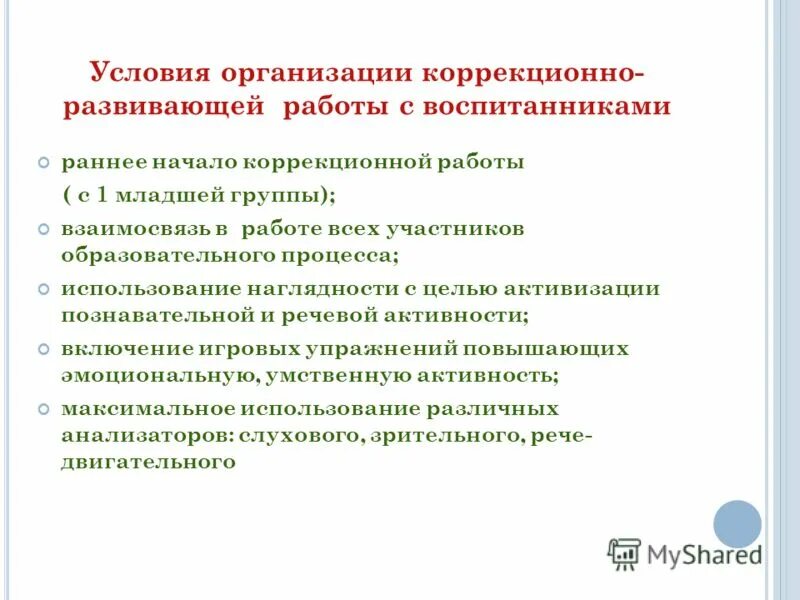 Условия организации коррекционно-развивающей работы с воспитанниками

раннее начало коррекционной работы ( с 1 младшей группы);

взаимосвязь в работе всех участников образовательного процесса;

использование наглядности с целью активизации познавательной и речевой активности;

включение игровых упражнений повышающих эмоциональную, умственную активность;

максимальное использование различных анализаторов: слухового, зрительного, рече-двигательного

MyShared